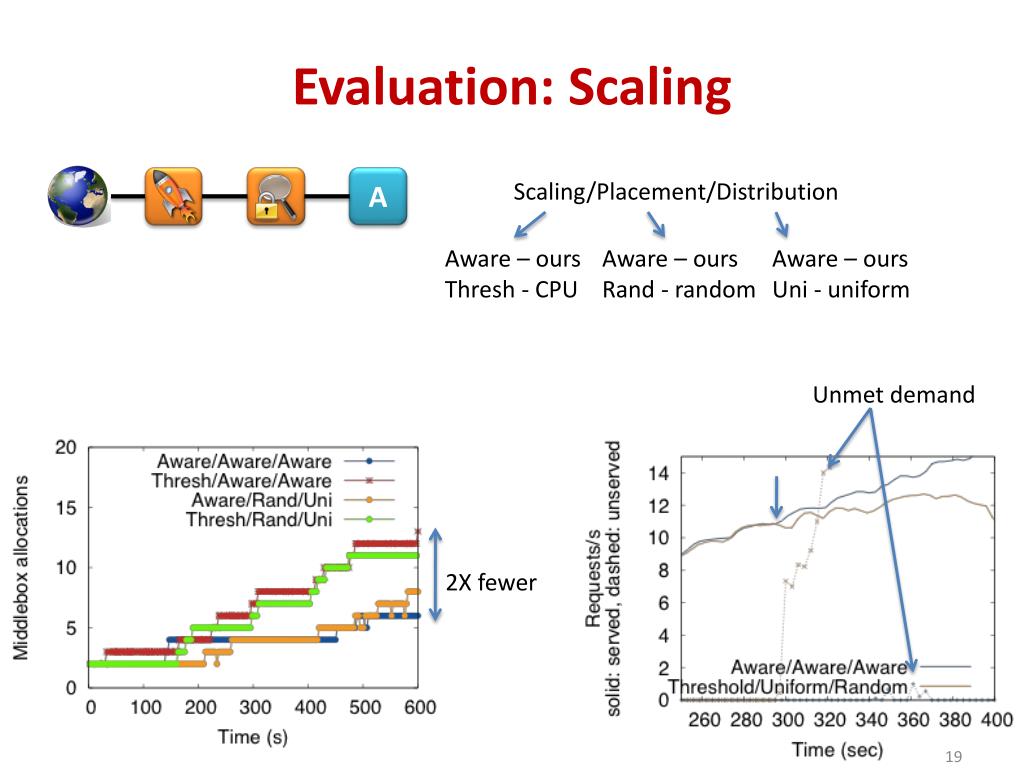 Evaluation: Scaling

A

Scaling/Placement/Distribution

Aware – ours
Thresh - CPU

Aware – ours
Rand - random

Aware – ours
Uni - uniform

Unmet demand

Middlebox allocations

20
15
10
5
0

Aware/Aware/Aware
Thresh/Aware/Aware
Aware/Rand/Uni
Thresh/Rand/Uni

0 100 200 300 400 500 600

Time (s)

2X fewer

Requests/s
solid: served, dashed: unserved

14
12
10
8
6
4
2
0

Aware/Aware/Aware
Threshold/Uniform/Random

260 280 300 320 340 360 380 400

Time (sec)

19